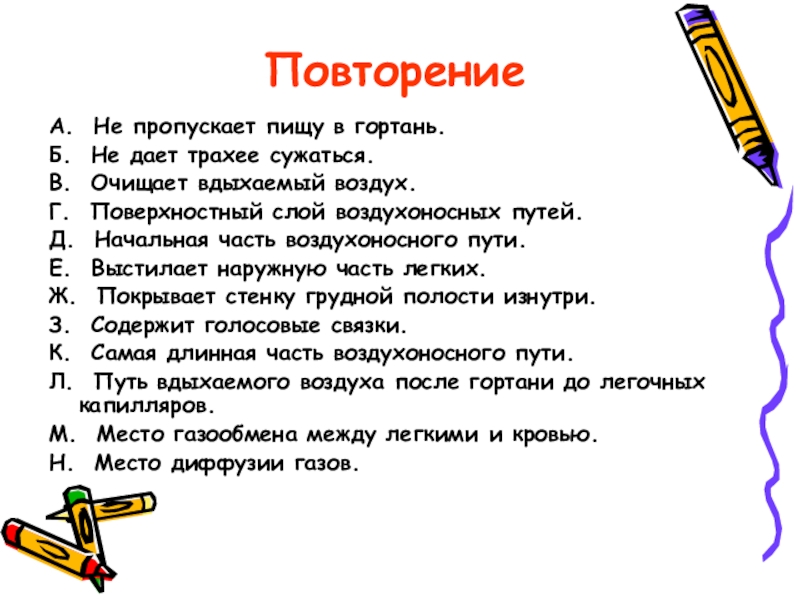 Повторение

А. Не пропускает пищу в гортань.
Б. Не дает трахее сужаться.
В. Очищает вдыхаемый воздух.
Г. Поверхностный слой воздухоносных путей.
Д. Начальная часть воздухоносного пути.
Е. Выстилает наружную часть легких.
Ж. Покрывает стенку грудной полости изнутри.
З. Содержит голосовые связки.
К. Самая длинная часть воздухоносного пути.
Л. Путь вдыхаемого воздуха после гортани до легочных капилляров.
М. Место газообмена между легкими и кровью.
Н. Место диффузии газов.